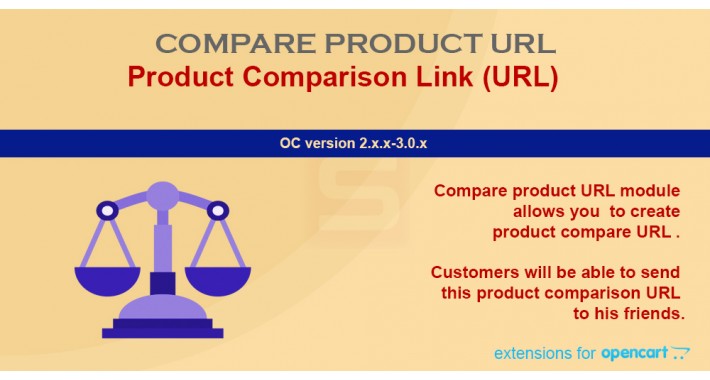 COMPARE PRODUCT URL
Product Comparison Link (URL)

OC version 2.x.x-3.0.x

Compare product URL module allows you  to create product compare URL .

Customers will be able to send this product comparison URL to his friends.

extensions for opencart